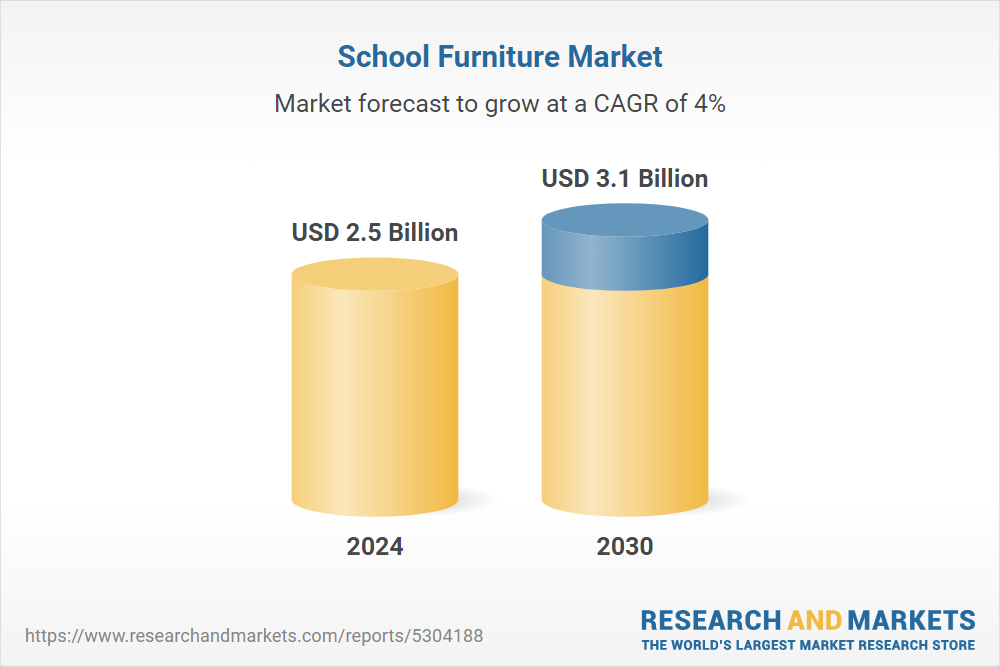 School Furniture Market

Market forecast to grow at a CAGR of 4%

USD 2.5 Billion

USD 3.1 Billion

2024

2030

https://www.researchandmarkets.com/reports/5304188

RESEARCH AND MARKETS
THE WORLD'S LARGEST MARKET RESEARCH STORE